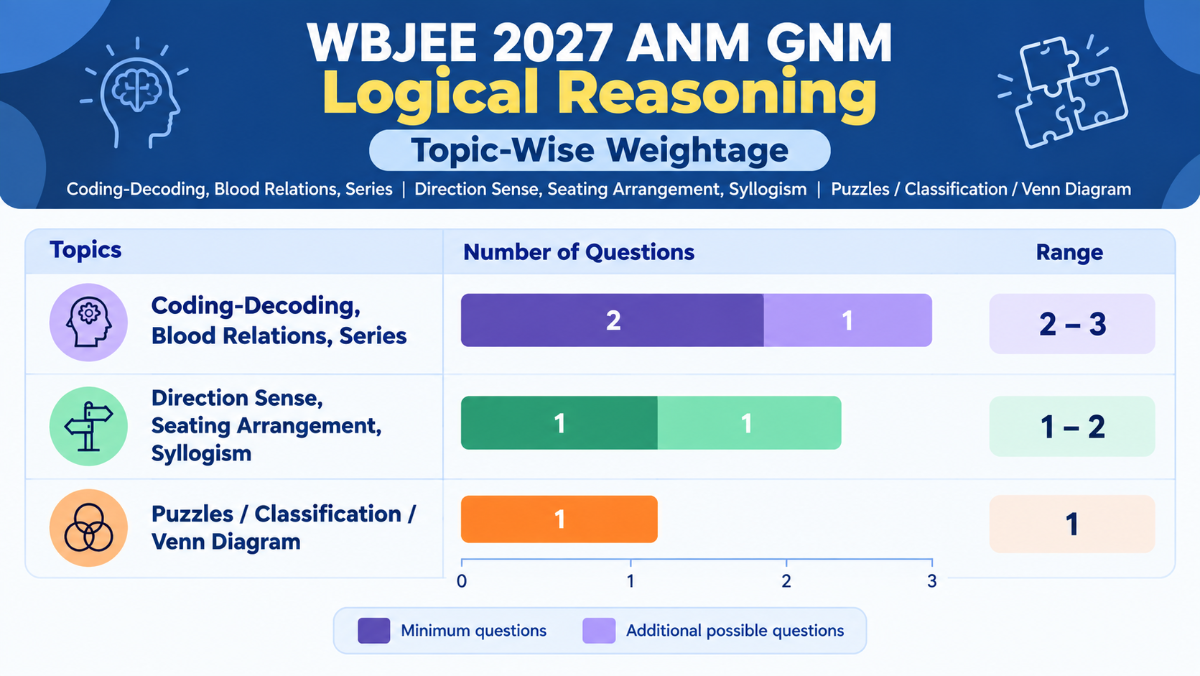 WBJEE 2027 ANM GNM
Logical Reasoning
Topic-Wise Weightage
Coding-Decoding, Blood Relations, Series | Direction Sense, Seating Arrangement, Syllogism | Puzzles / Classification / Venn Diagram

| Topics | Number of Questions | Range |
|---|---|---|
| Coding-Decoding, Blood Relations, Series | 2 1 | 2 – 3 |
| Direction Sense, Seating Arrangement, Syllogism | 1 1 | 1 – 2 |
| Puzzles / Classification / Venn Diagram | 1 | 1 |

0 1 2 3

Minimum questions
Additional possible questions